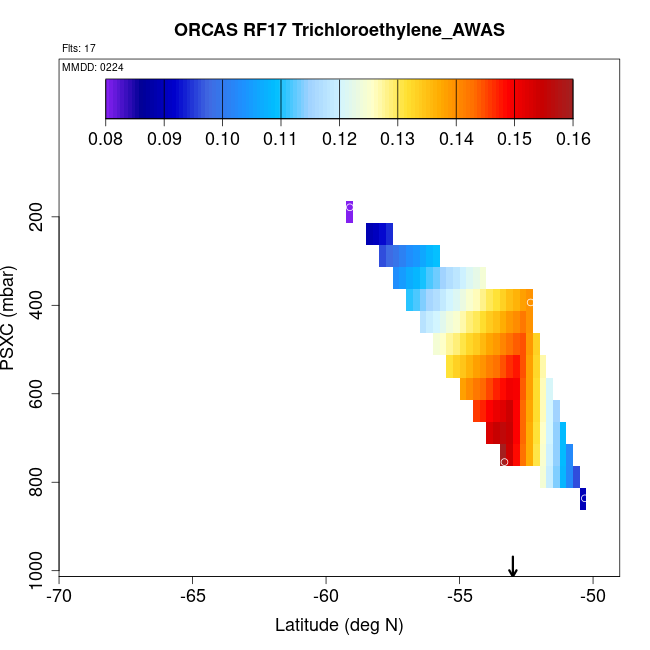 ORCAS RF17 Trichloroethylene_AWAS

Flts: 17

MMDD: 0224

0.08 0.09 0.10 0.11 0.12 0.13 0.14 0.15 0.16

PSXC (mbar)

200
400
600
800
1000

-70 -65 -60 -55 -50

Latitude (deg N)